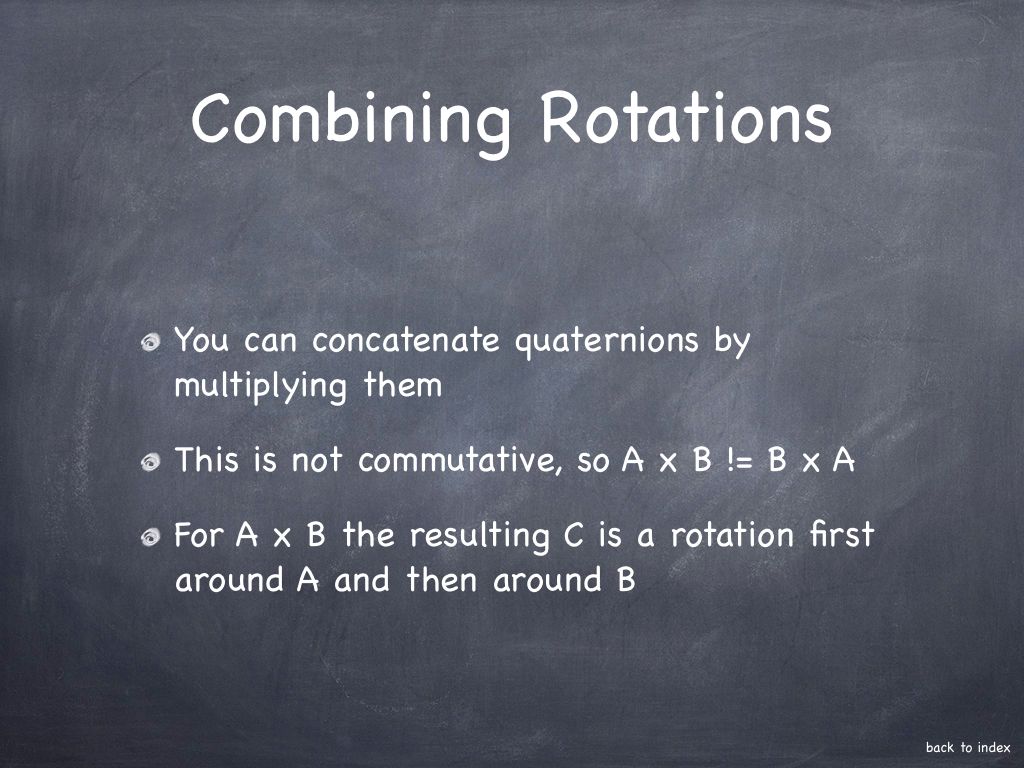 Combining Rotations

You can concatenate quaternions by multiplying them

This is not commutative, so A x B != B x A

For A x B the resulting C is a rotation first around A and then around B

back to index